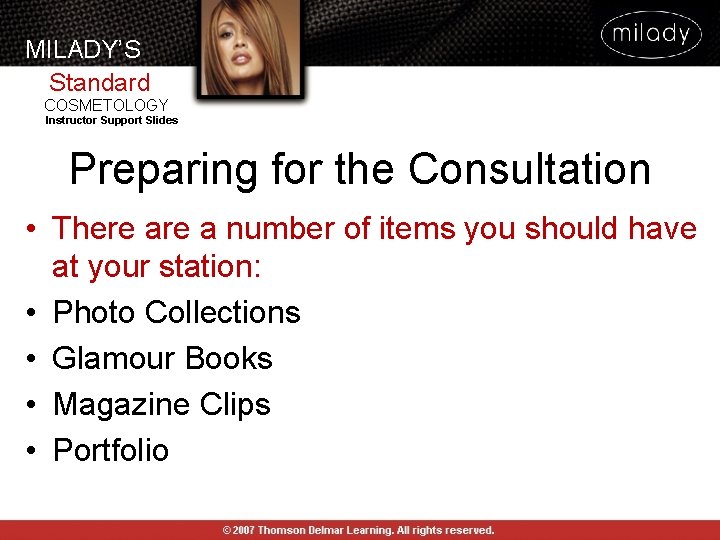 MILADY'S
Standard
COSMETOLOGY
Instructor Support Slides

milady

Preparing for the Consultation

• There are a number of items you should have at your station:
• Photo Collections
• Glamour Books
• Magazine Clips
• Portfolio

© 2007 Thomson Delmar Learning. All rights reserved.